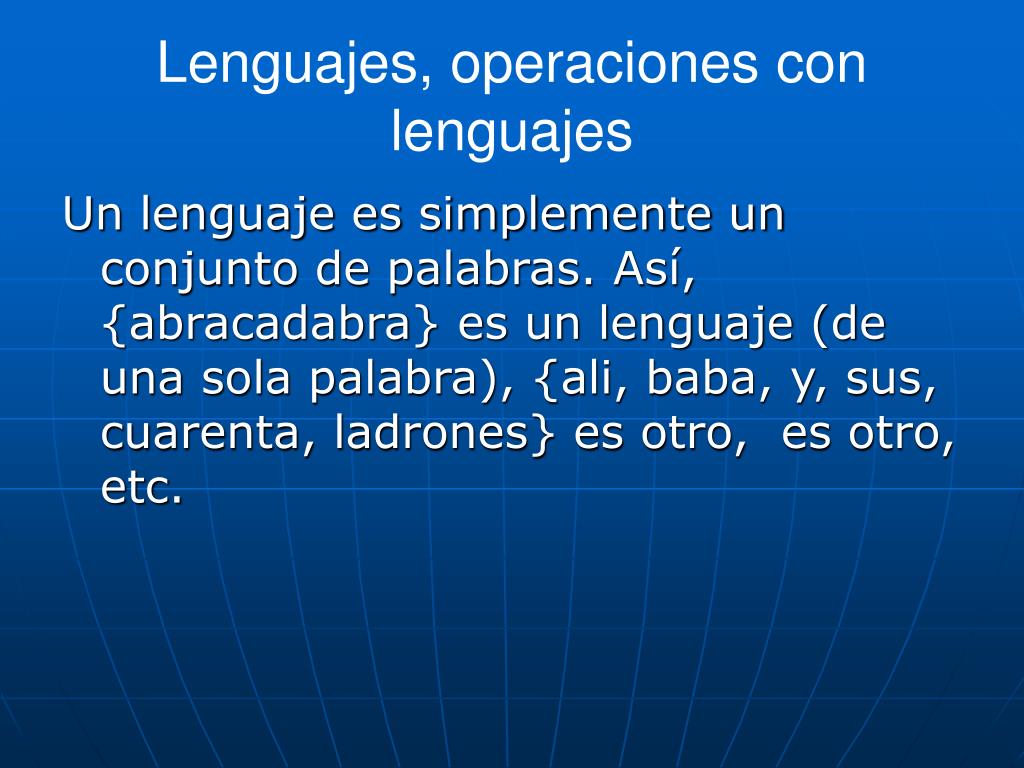 Lenguajes, operaciones con lenguajes

Un lenguaje es simplemente un conjunto de palabras. Así, {abracadabra} es un lenguaje (de una sola palabra), {ali, baba, y, sus, cuarenta, ladrones} es otro,  es otro, etc.